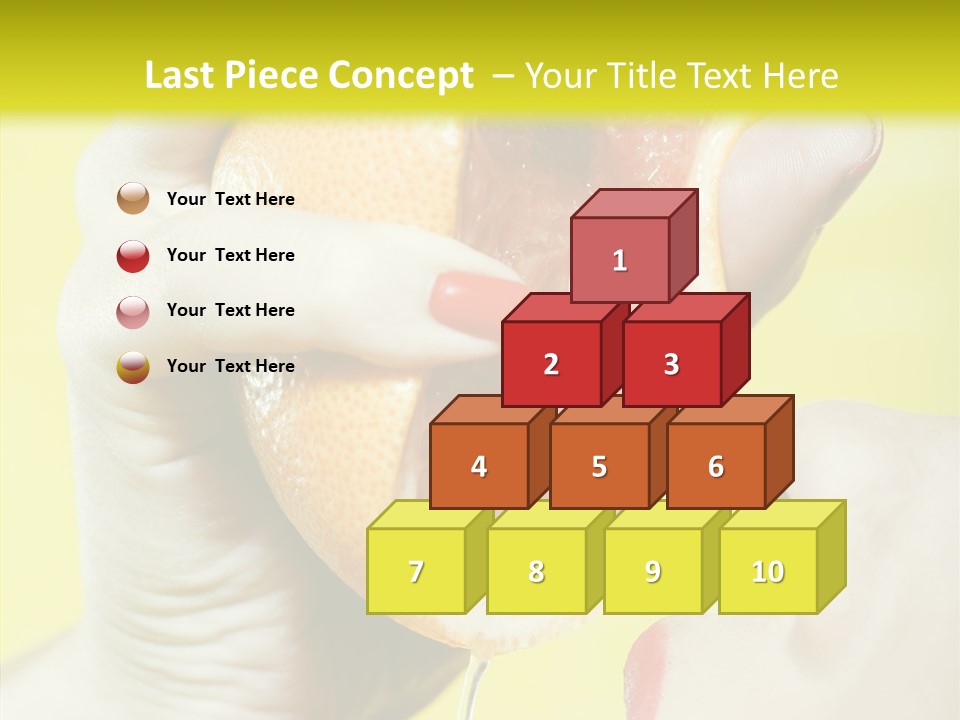 Last Piece Concept – Your Title Text Here

Your Text Here

Your Text Here

Your Text Here

Your Text Here

1

2

3

4

5

6

7

8

9

10